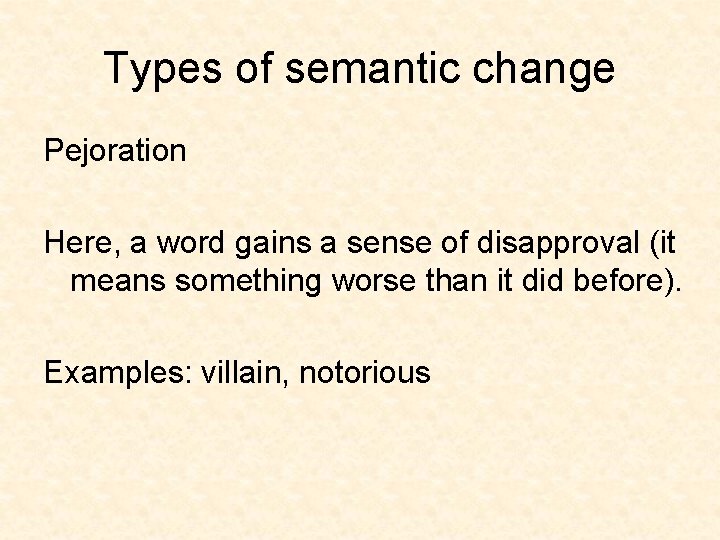 Types of semantic change

Pejoration

Here, a word gains a sense of disapproval (it means something worse than it did before).

Examples: villain, notorious